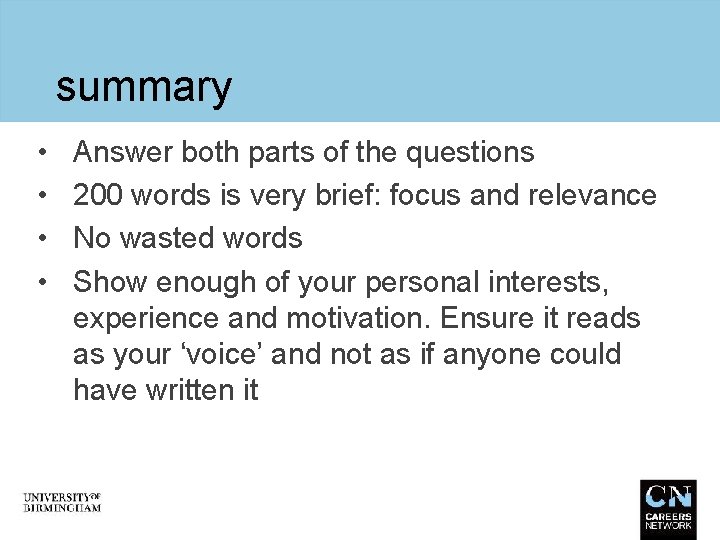 summary

• Answer both parts of the questions
• 200 words is very brief: focus and relevance
• No wasted words
• Show enough of your personal interests, experience and motivation. Ensure it reads as your ‘voice’ and not as if anyone could have written it

UNIVERSITY OF BIRMINGHAM

CN CAREERS NETWORK